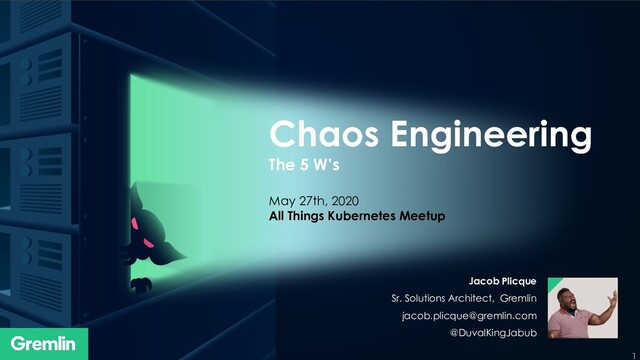 Chaos Engineering
The 5 W's

May 27th, 2020
All Things Kubernetes Meetup

Jacob Plicque
Sr. Solutions Architect, Gremlin
jacob.plicque@gremlin.com
@DuvalKingJabub

Gremlin

1